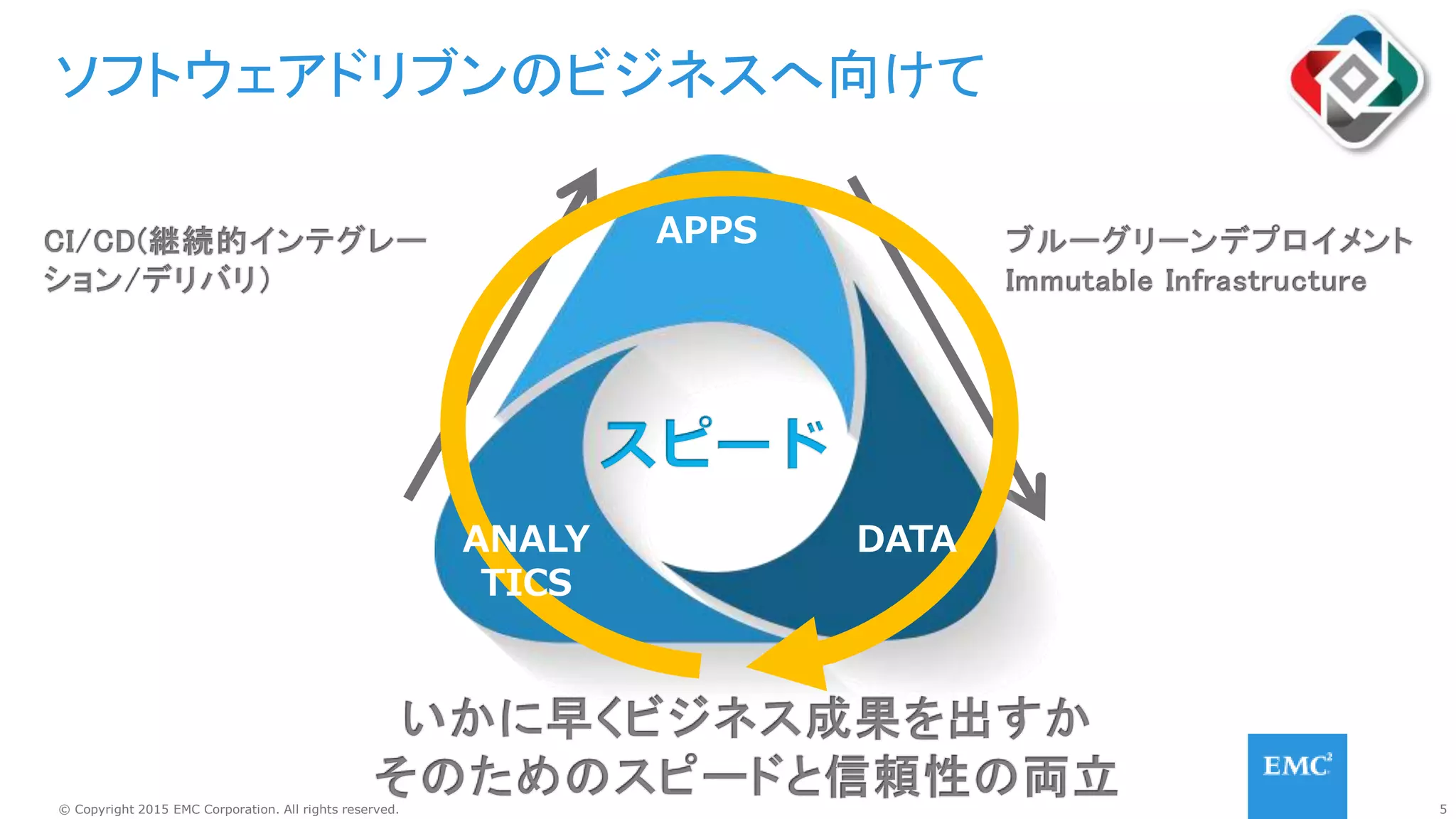 ソフトウェアドリブンのビジネスへ向けて

CI/CD(継続的インテグレーション/デリバリ)

ブルーグリーンデプロイメント
Immutable Infrastructure

APPS

スピード

ANALYTICS

DATA

いかに早くビジネス成果を出すか
そのためのスピードと信頼性の両立

EMC²

© Copyright 2015 EMC Corporation. All rights reserved.

5